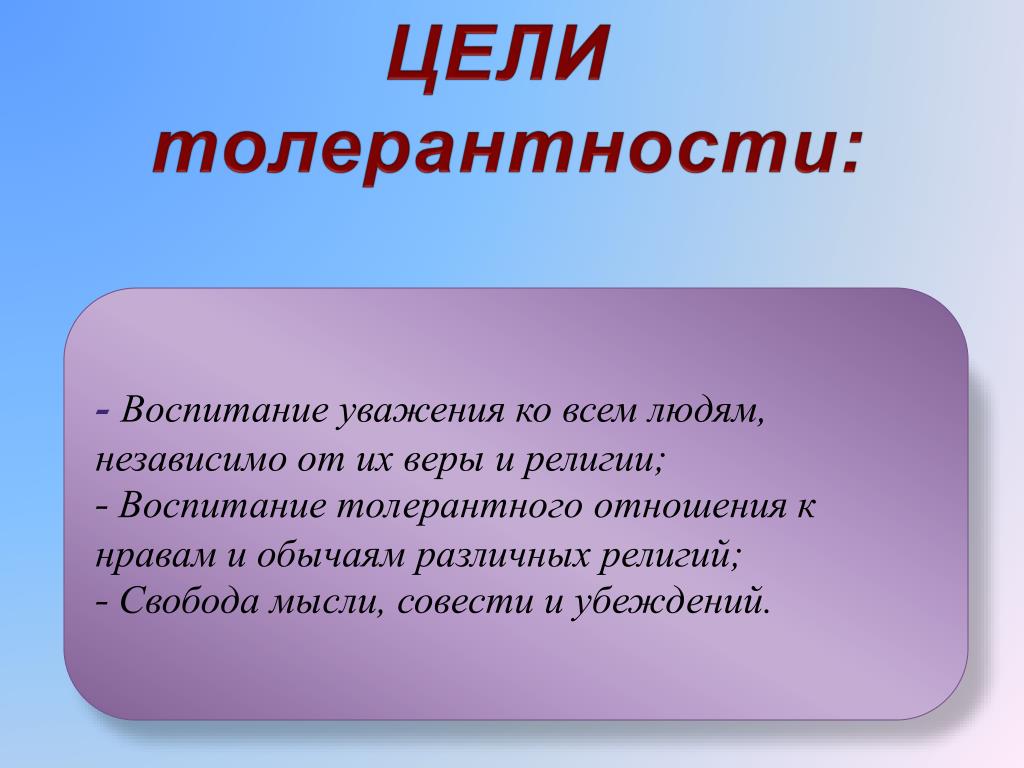 ЦЕЛИ толерантности:

- Воспитание уважения ко всем людям, независимо от их веры и религии;
- Воспитание толерантного отношения к нравам и обычаям различных религий;
- Свобода мысли, совести и убеждений.